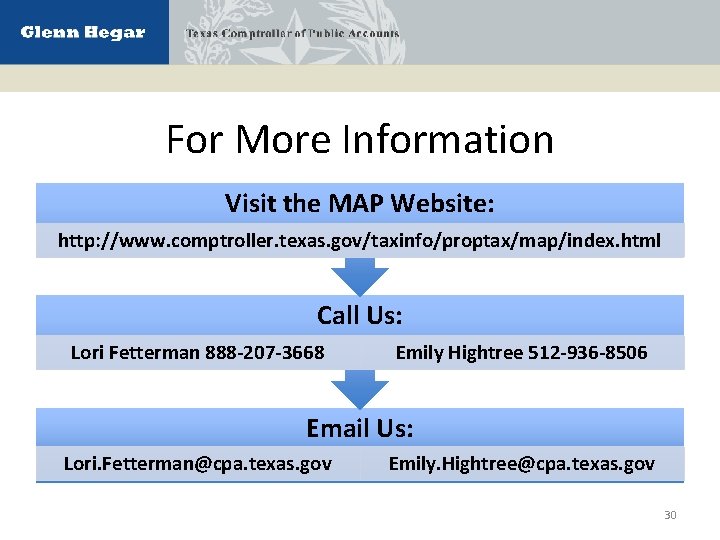 Glenn Hegar

Texas Comptroller of Public Accounts

For More Information

Visit the MAP Website:

http://www.comptroller.texas.gov/taxinfo/proptax/map/index.html

Call Us:

Lori Fetterman 888-207-3668

Emily Hightree 512-936-8506

Email Us:

Lori.Fetterman@cpa.texas.gov

Emily.Hightree@cpa.texas.gov

30